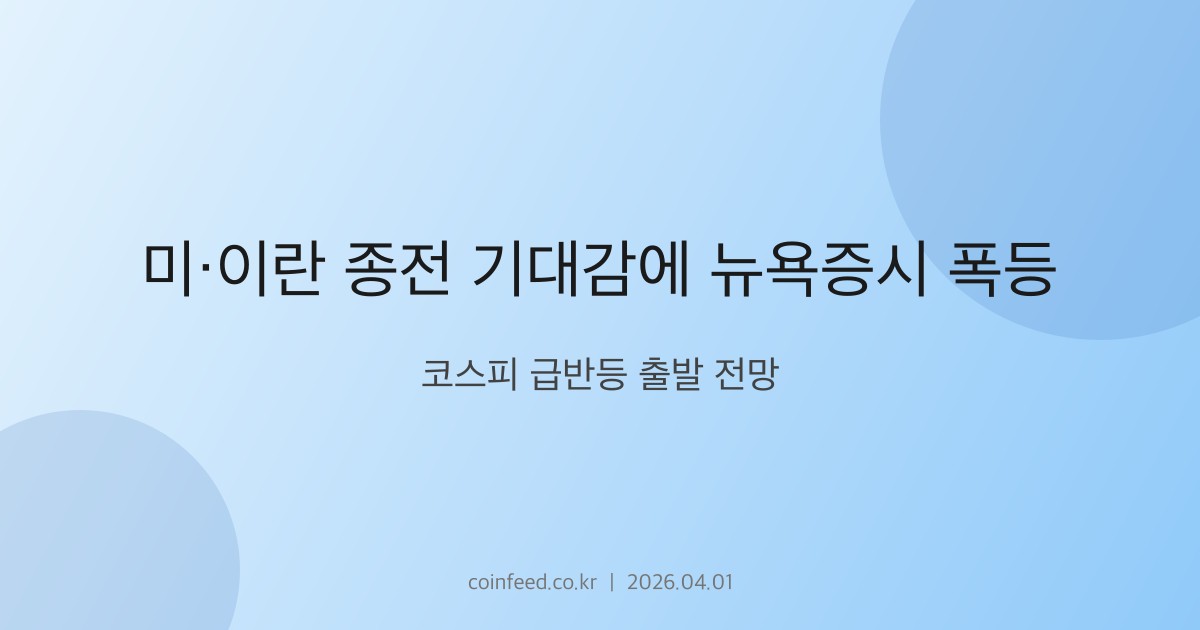 미·이란 종전 기대감에 뉴욕증시 폭등

코스피 급반등 출발 전망

coinfeed.co.kr | 2026.04.01